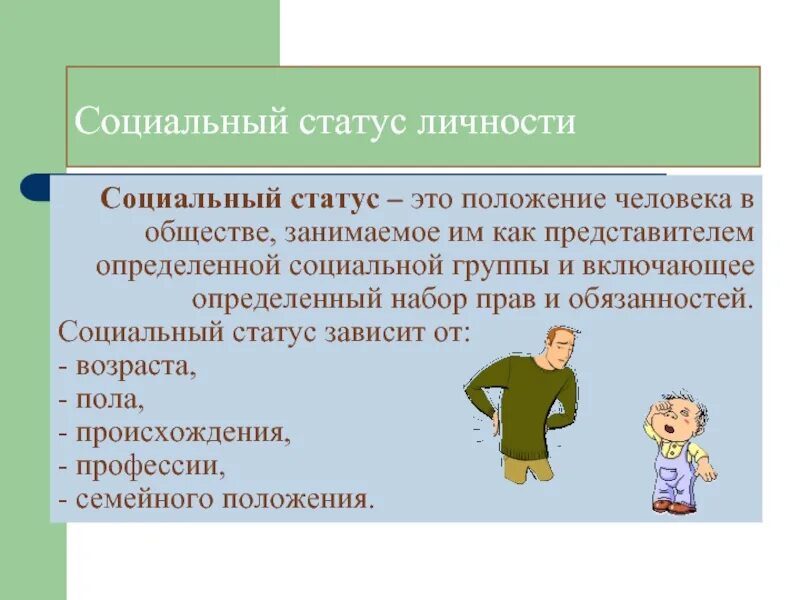 Социальный статус личности

Социальный статус – это положение человека в обществе, занимаемое им как представителем определенной социальной группы и включающее определенный набор прав и обязанностей.

Социальный статус зависит от:
- возраста,
- пола,
- происхождения,
- профессии,
- семейного положения.